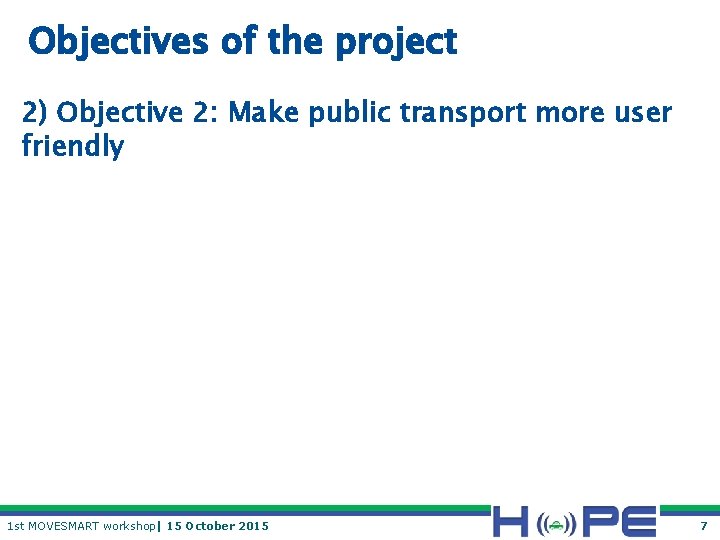 Objectives of the project

2) Objective 2: Make public transport more user friendly

1st MOVESMART workshop| 15 October 2015

HOPE

7